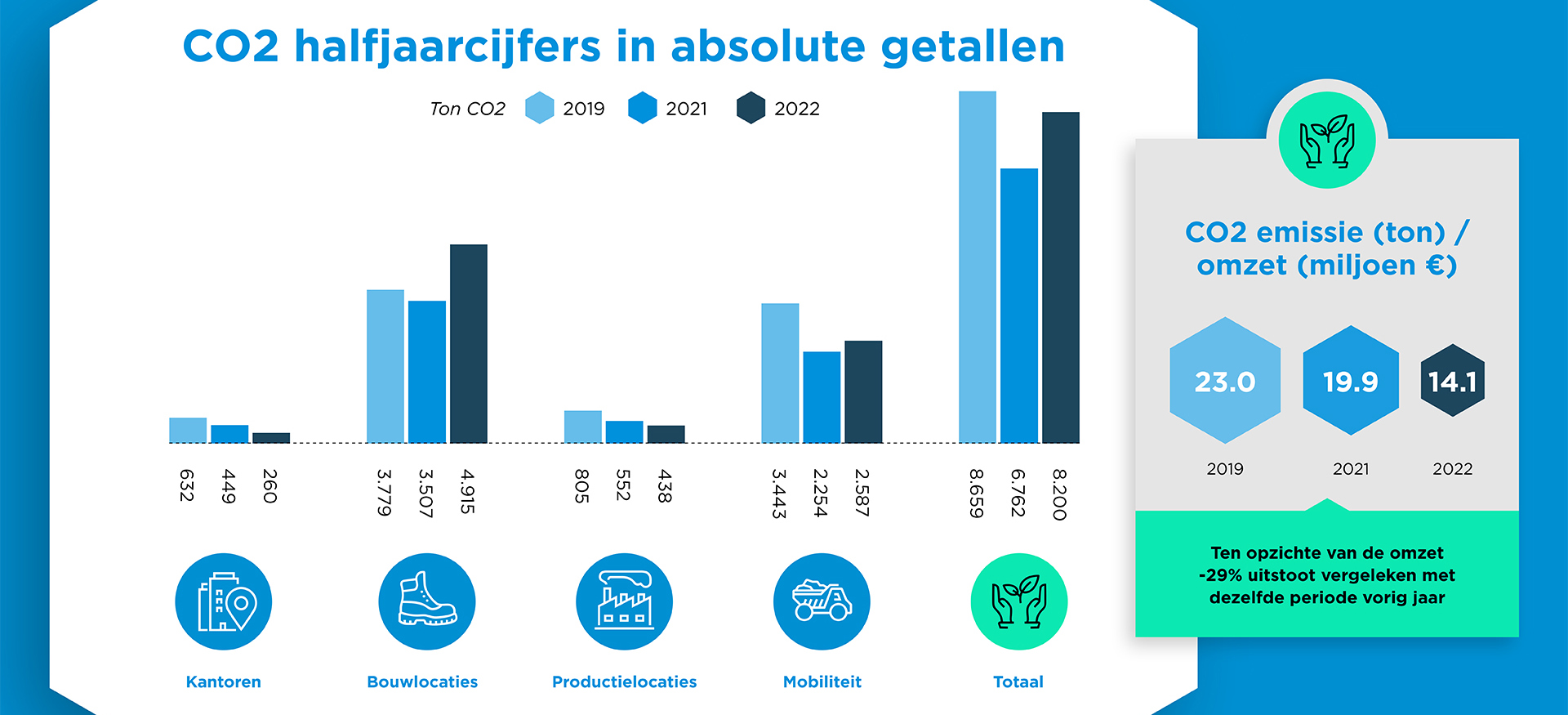 CO2 halfjaarcijfers in absolute getallen

Ton CO2 2019 2021 2022

632 449 260

3.779 3.507 4.915

805 552 438

3.443 2.254 2.587

8.659 6.762 8.200

Kantoren

Bouwlocaties

Productielocaties

Mobiliteit

Totaal

CO2 emissie (ton) / omzet (miljoen €)

23.0 19.9 14.1

2019 2021 2022

Ten opzichte van de omzet -29% uitstoot vergeleken met dezelfde periode vorig jaar